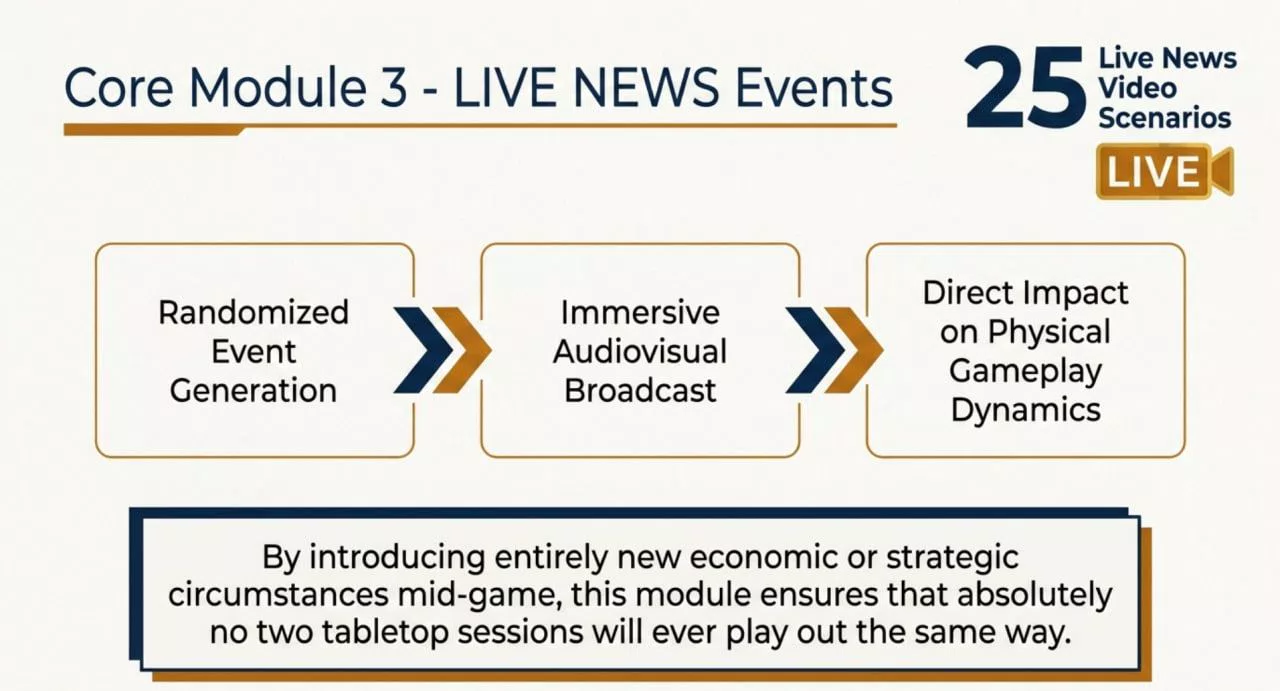 Core Module 3 - LIVE NEWS Events

25 Live News Video Scenarios

LIVE

Randomized Event Generation

Immersive Audiovisual Broadcast

Direct Impact on Physical Gameplay Dynamics

By introducing entirely new economic or strategic circumstances mid-game, this module ensures that absolutely no two tabletop sessions will ever play out the same way.